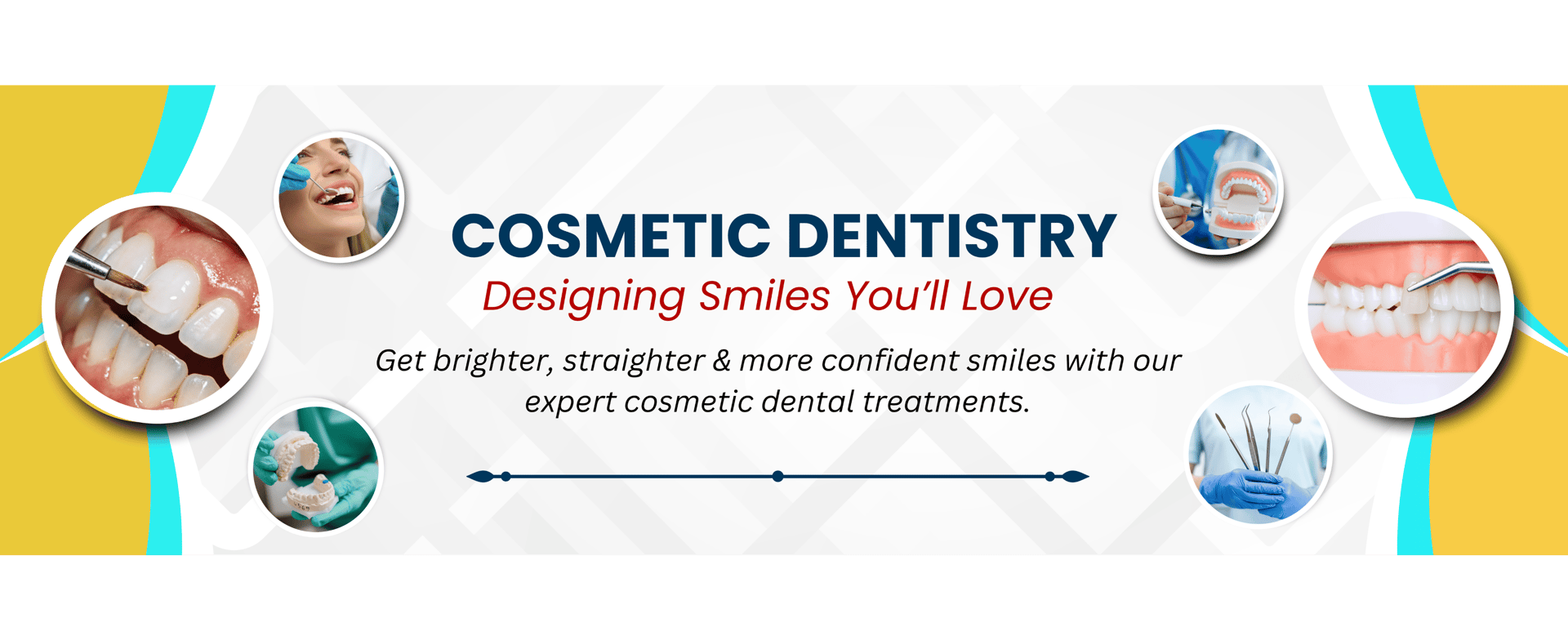 COSMETIC DENTISTRY

Designing Smiles You'll Love

Get brighter, straighter & more confident smiles with our expert cosmetic dental treatments.